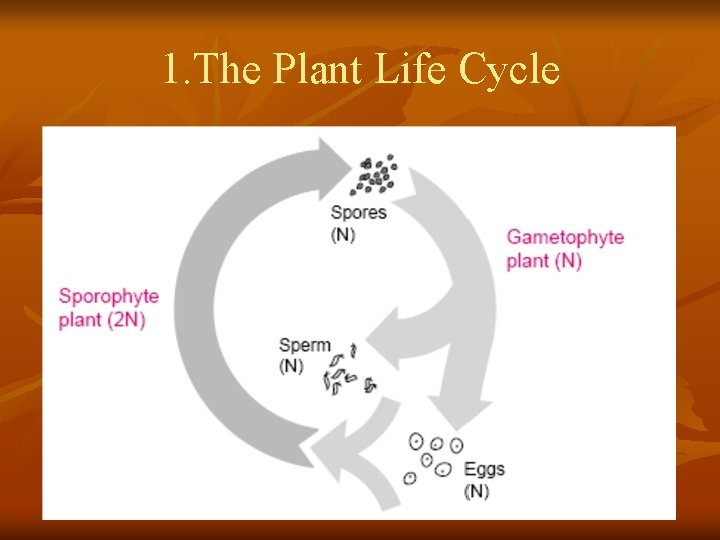 1.The Plant Life Cycle

Spores
(N)

Gametophyte
plant (N)

Sporophyte
plant (2N)

Sperm
(N)

Eggs
(N)